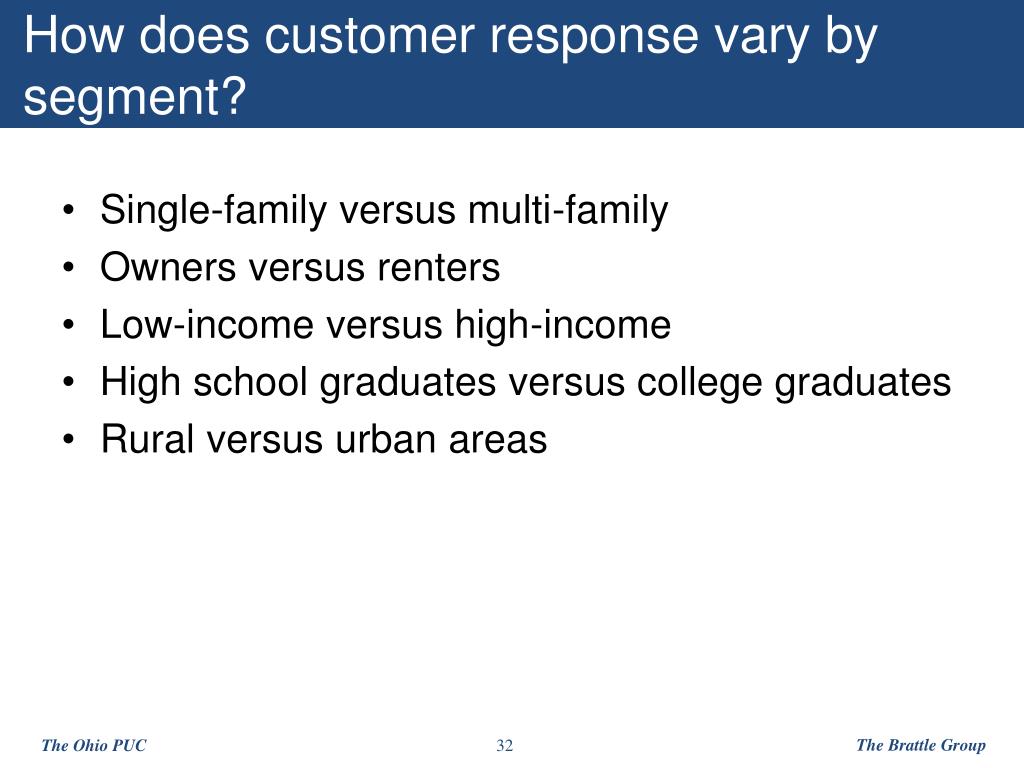 How does customer response vary by segment?

• Single-family versus multi-family
• Owners versus renters
• Low-income versus high-income
• High school graduates versus college graduates
• Rural versus urban areas

The Ohio PUC

32

The Brattle Group